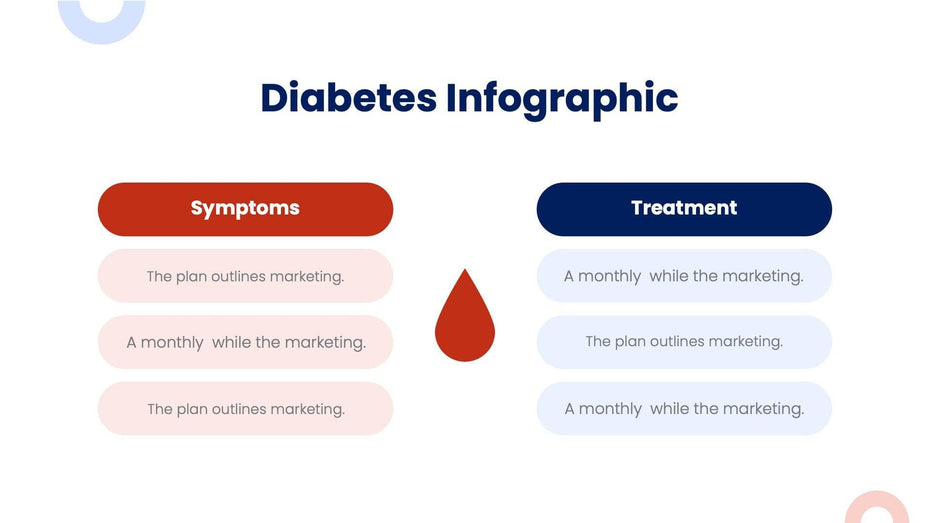 Diabetes Infographic

Symptoms

The plan outlines marketing.

A monthly while the marketing.

The plan outlines marketing.

Treatment

A monthly while the marketing.

The plan outlines marketing.

A monthly while the marketing.